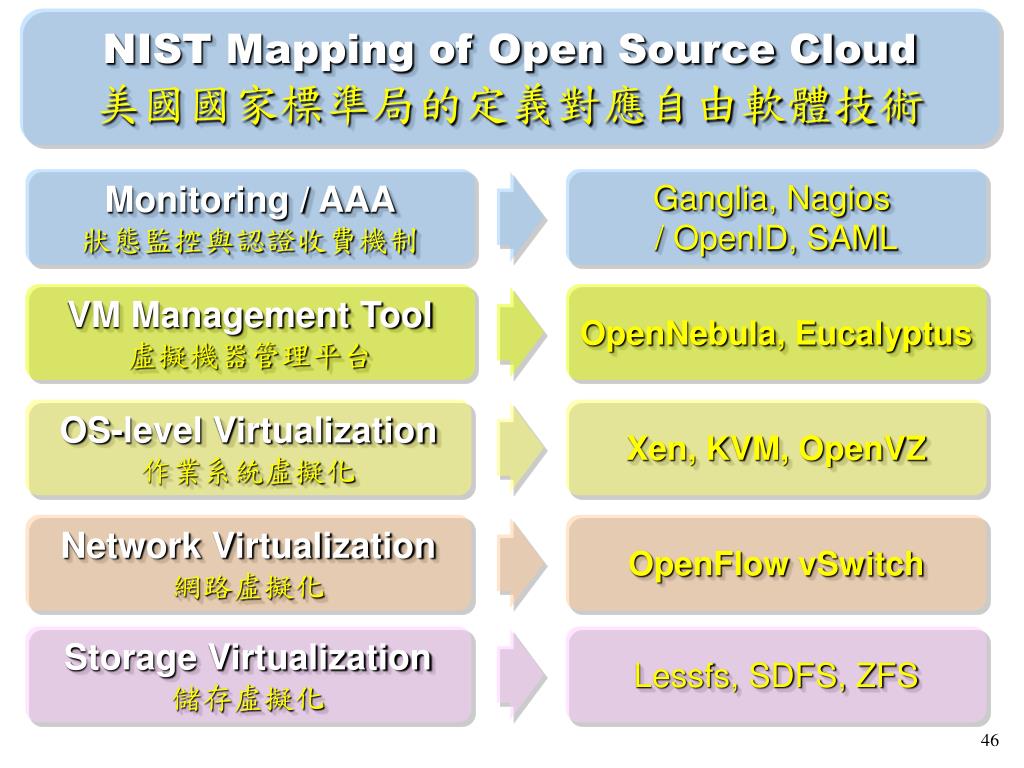 NIST Mapping of Open Source Cloud
美國國家標準局的定義對應自由軟體技術

Monitoring / AAA
狀態監控與認證收費機制

Ganglia, Nagios / OpenID, SAML

VM Management Tool
虛擬機器管理平台

OpenNebula, Eucalyptus

OS-level Virtualization
作業系統虛擬化

Xen, KVM, OpenVZ

Network Virtualization
網路虛擬化

OpenFlow vSwitch

Storage Virtualization
儲存虛擬化

Lessfs, SDFS, ZFS

46